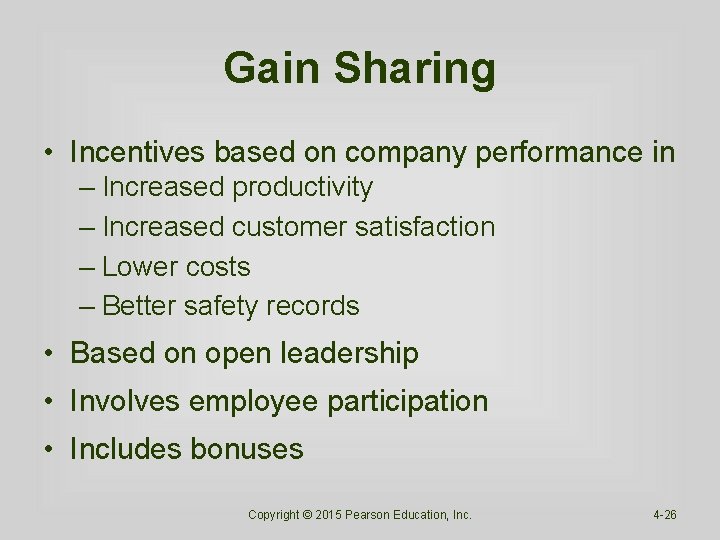 Gain Sharing

• Incentives based on company performance in
– Increased productivity
– Increased customer satisfaction
– Lower costs
– Better safety records
• Based on open leadership
• Involves employee participation
• Includes bonuses

Copyright © 2015 Pearson Education, Inc.

4-26